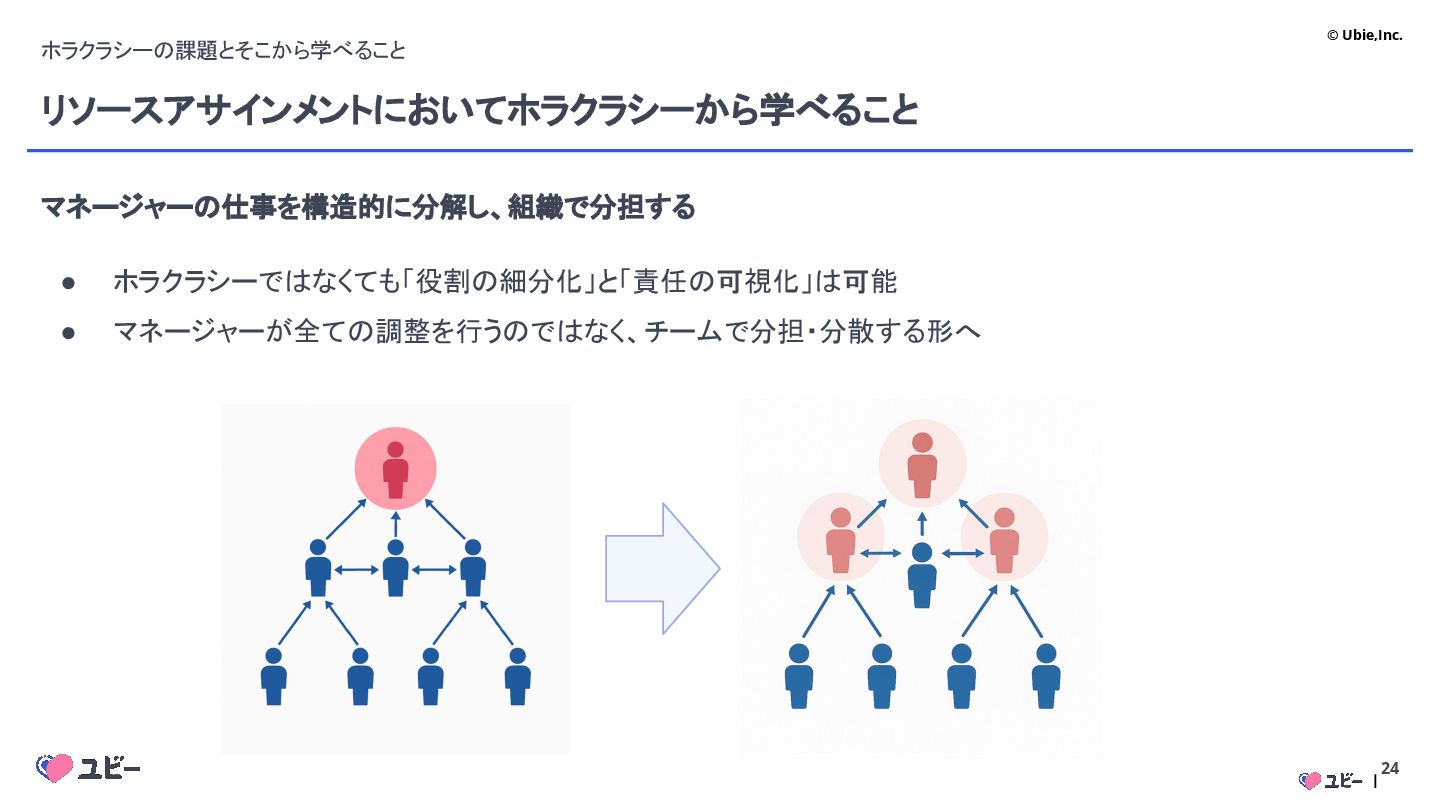 ホラクラシーの課題とそこから学べること

© Ubie,Inc.

リソースアサインメントにおいてホラクラシーから学べること

マネージャーの仕事を構造的に分解し、組織で分担する

● ホラクラシーではなくても「役割の細分化」と「責任の可視化」は可能

● マネージャーが全ての調整を行うのではなく、チームで分担・分散する形へ

ユビー

ユビー | 24